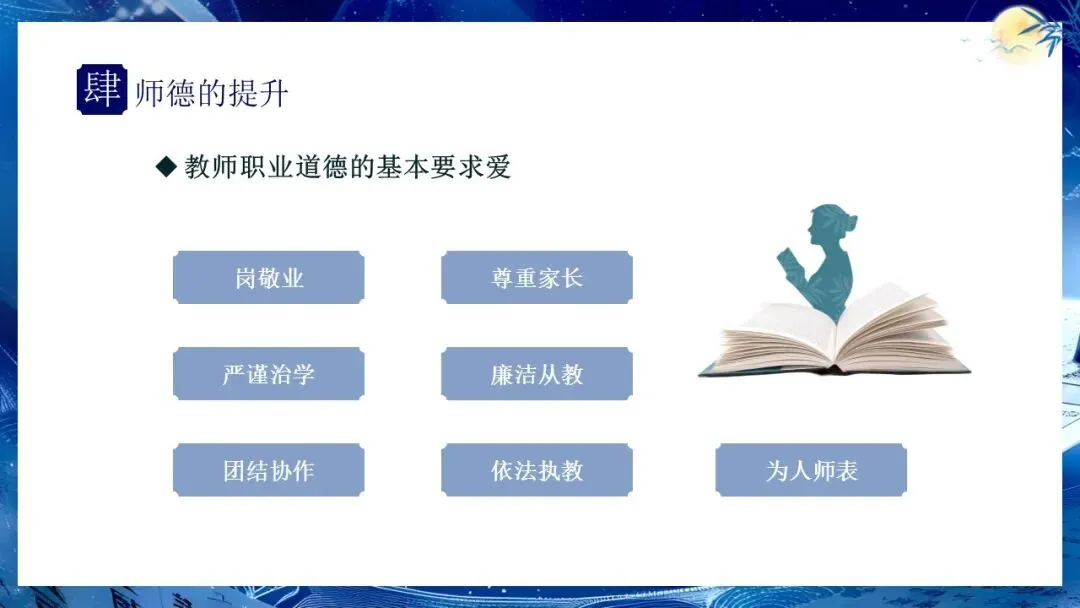 肆 师德的提升

◆ 教师职业道德的基本要求爱

岗敬业

尊重家长

严谨治学

廉洁从教

团结协作

依法执教

为人师表